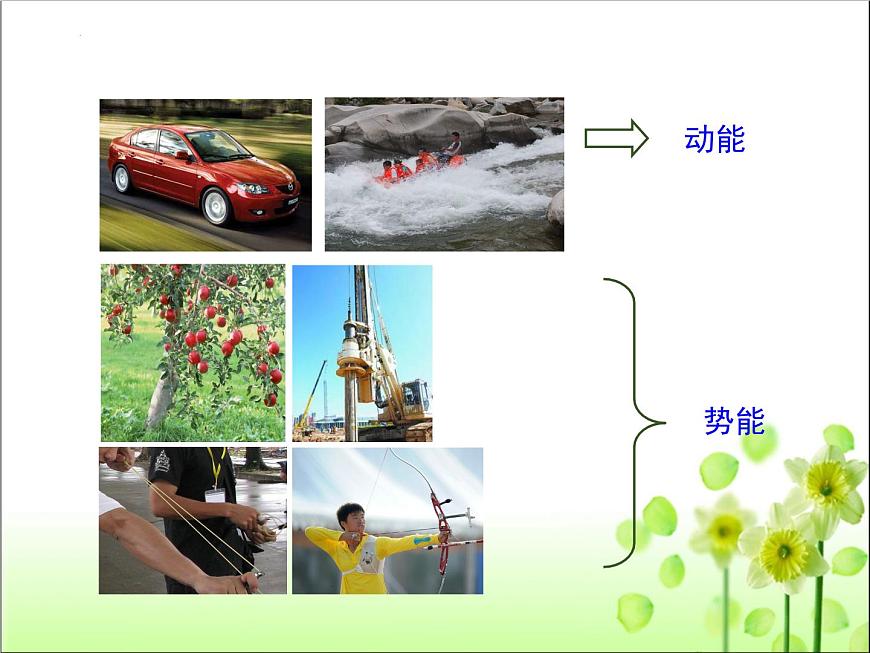 动能

势能